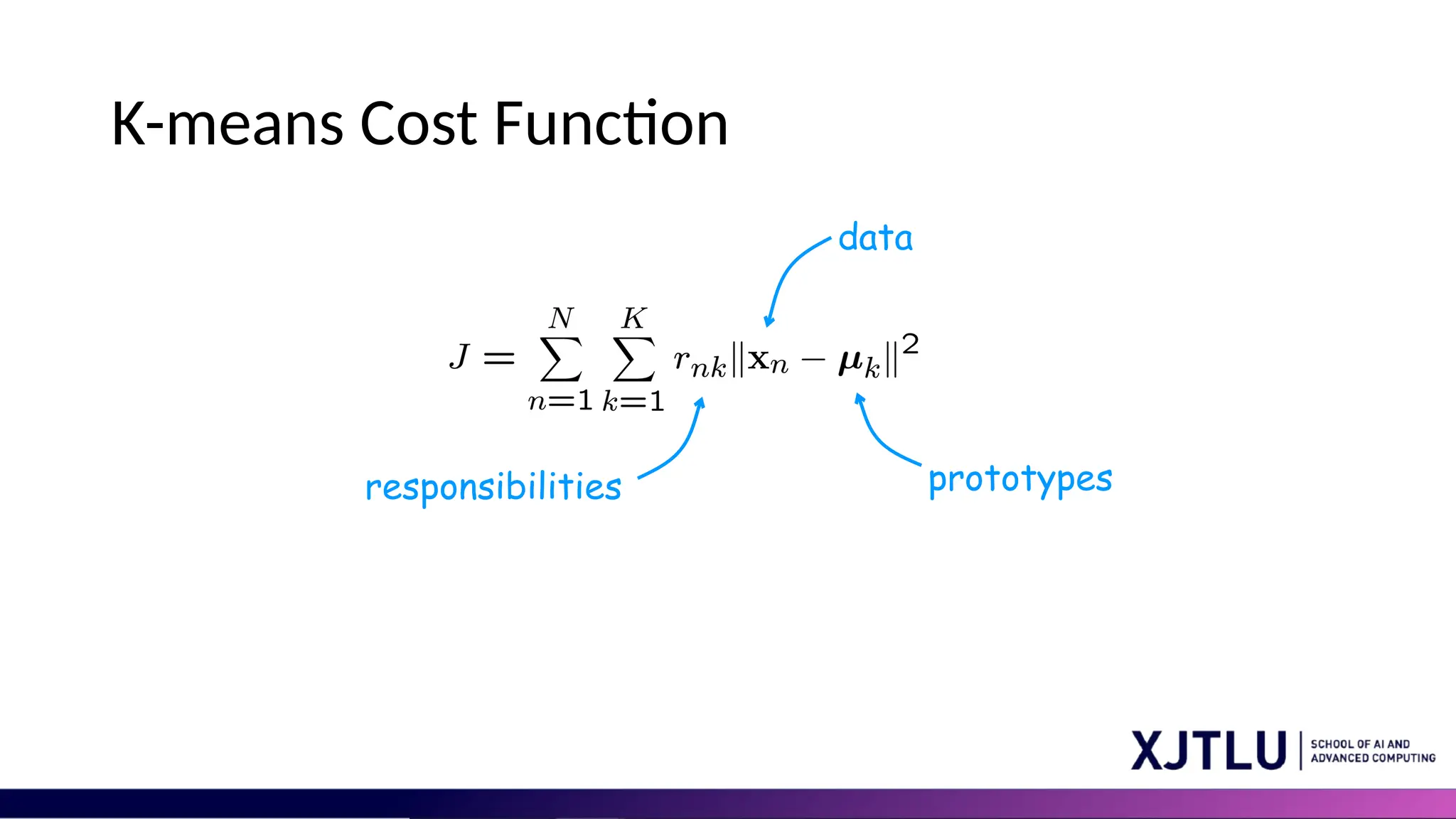 K-means Cost Function

data

$J = \sum_{n=1}^{N} \sum_{k=1}^{K} r_{nk} \|\mathbf{x}_n - \boldsymbol{\mu}_k\|^2$

responsibilities

prototypes

XJTLU | SCHOOL OF AI AND ADVANCED COMPUTING